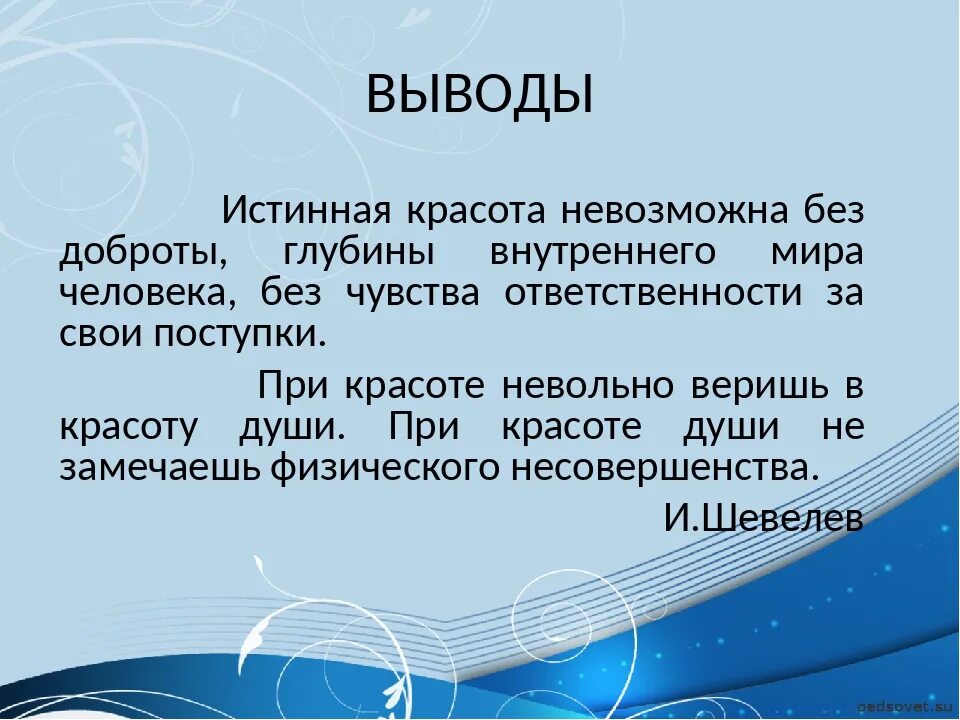 ВЫВОДЫ

Истинная красота невозможна без доброты, глубины внутреннего мира человека, без чувства ответственности за свои поступки.

При красоте невольно веришь в красоту души. При красоте души не замечаешь физического несовершенства.

И.Шевелев

pedsovet.su